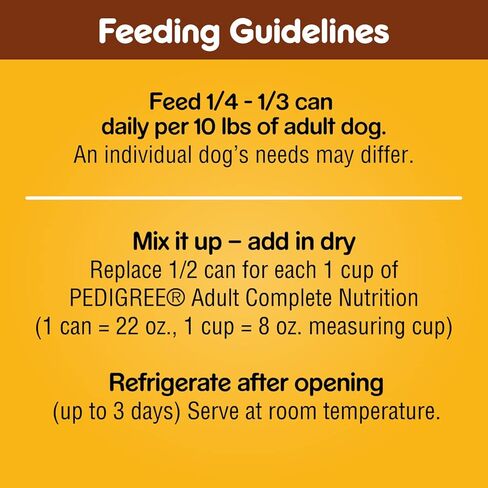 Feeding Guidelines

Feed 1/4 - 1/3 can daily per 10 lbs of adult dog.
An individual dog's needs may differ.

Mix it up – add in dry
Replace 1/2 can for each 1 cup of PEDIGREE® Adult Complete Nutrition (1 can = 22 oz., 1 cup = 8 oz. measuring cup)

Refrigerate after opening
(up to 3 days) Serve at room temperature.